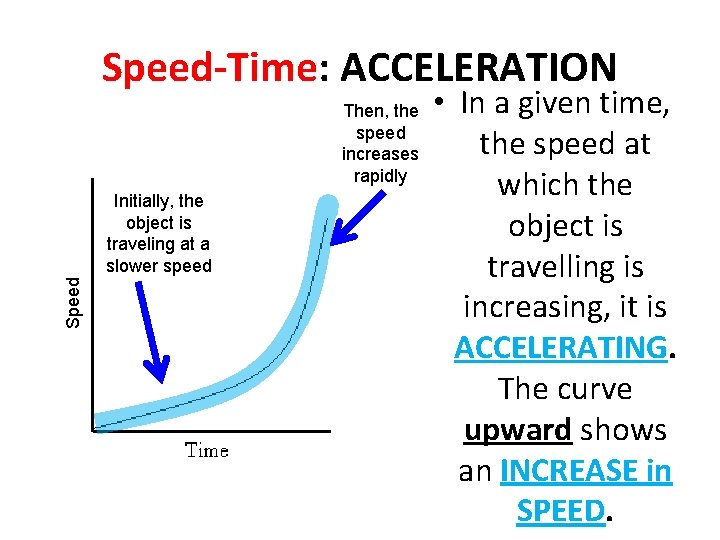 Speed-Time: ACCELERATION

Then, the speed increases rapidly

Initially, the object is traveling at a slower speed

Speed

Time

• In a given time, the speed at which the object is travelling is increasing, it is ACCELERATING. The curve upward shows an INCREASE in SPEED.